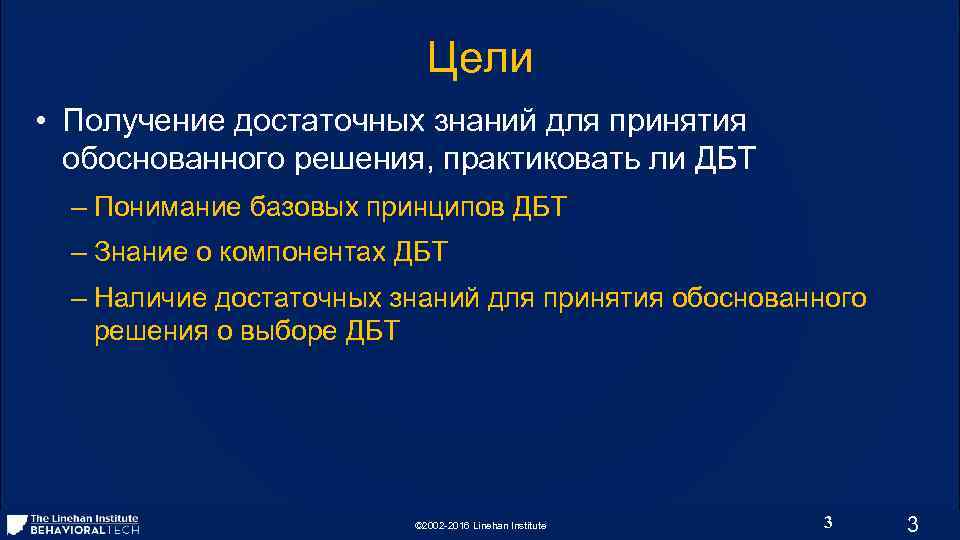 Цели

• Получение достаточных знаний для принятия обоснованного решения, практиковать ли ДБТ

– Понимание базовых принципов ДБТ

– Знание о компонентах ДБТ

– Наличие достаточных знаний для принятия обоснованного решения о выборе ДБТ

The Linehan Institute
BEHAVIORAL TECH

©2002-2016 Linehan Institute

3

3